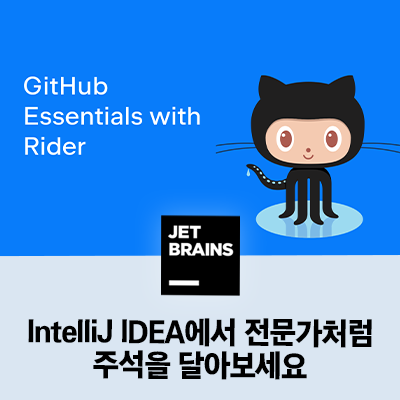 GitHub Essentials with Rider

JET BRAINS

IntelliJ IDEA에서 전문가처럼 주석을 달아보세요